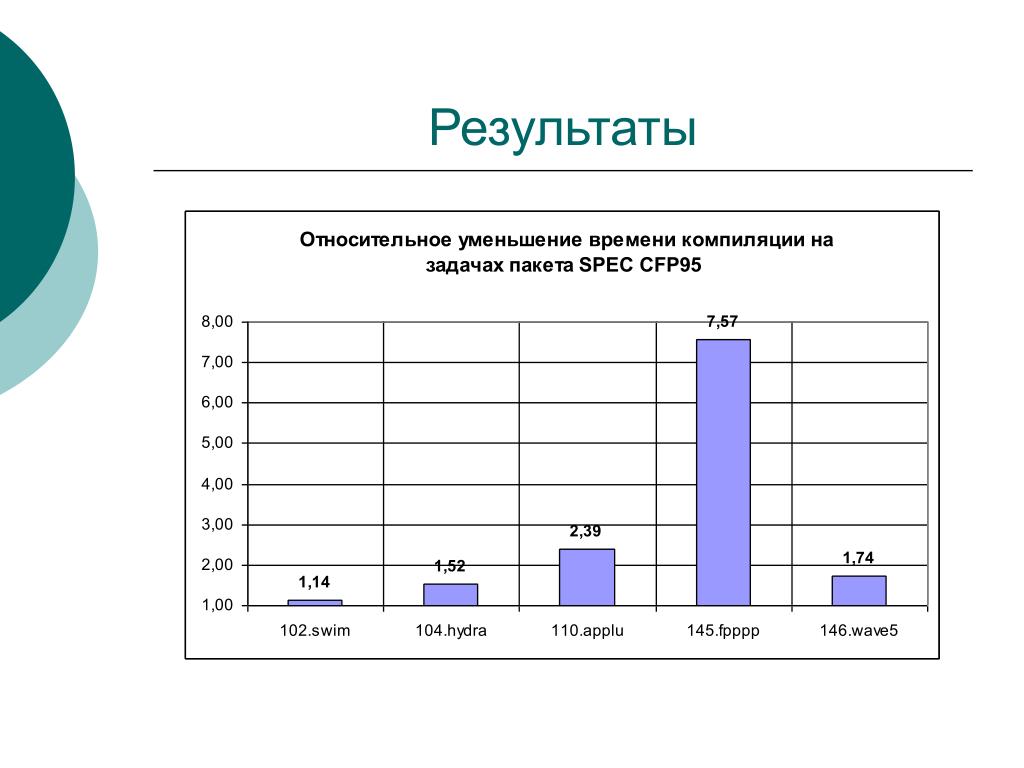 Результаты

Относительное уменьшение времени компиляции на задачах пакета SPEC CFP95

8,00
7,00
6,00
5,00
4,00
3,00
2,00
1,00

1,14
1,52
2,39
7,57
1,74

102.swim
104.hydra
110.applu
145.fpppp
146.wave5